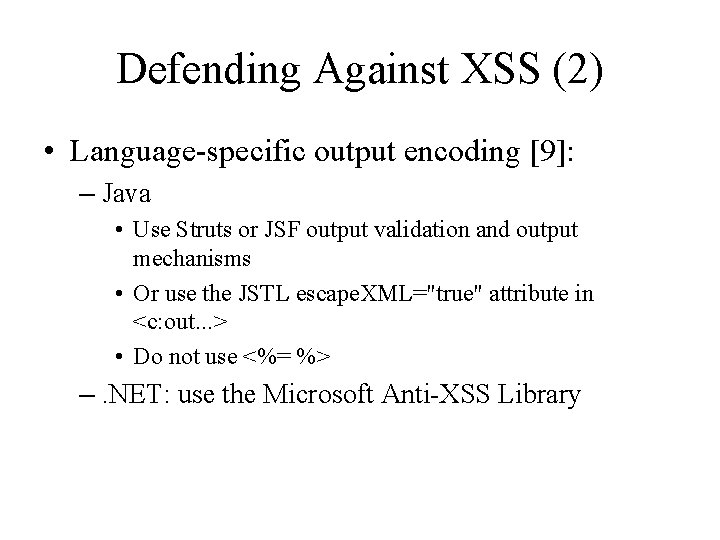 Defending Against XSS (2)

• Language-specific output encoding [9]:

– Java

• Use Struts or JSF output validation and output mechanisms

• Or use the JSTL escapeXML="true" attribute in <c:out...>

• Do not use <%= %>

– .NET: use the Microsoft Anti-XSS Library